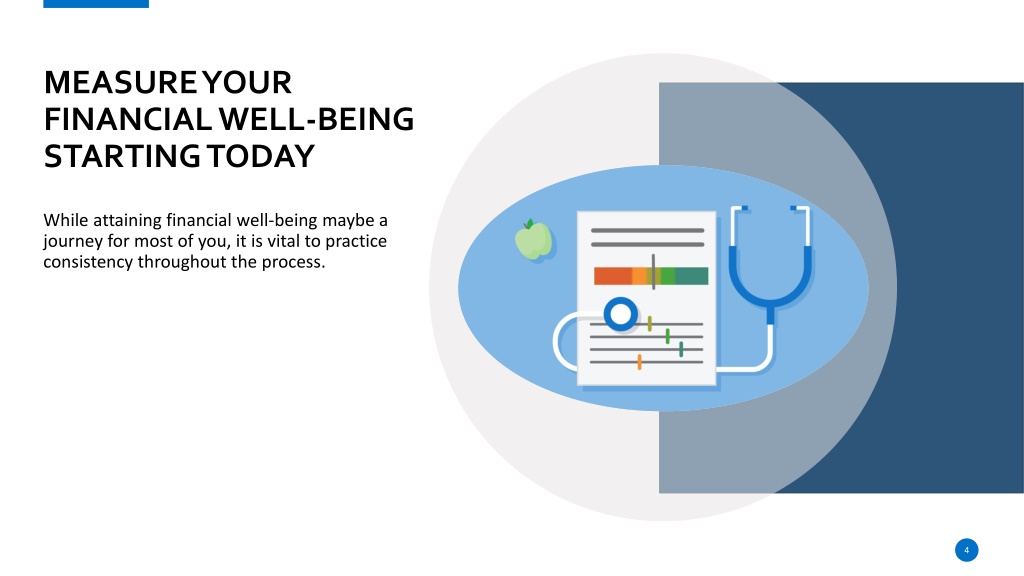 MEASURE YOUR FINANCIAL WELL-BEING STARTING TODAY

While attaining financial well-being maybe a journey for most of you, it is vital to practice consistency throughout the process.

4